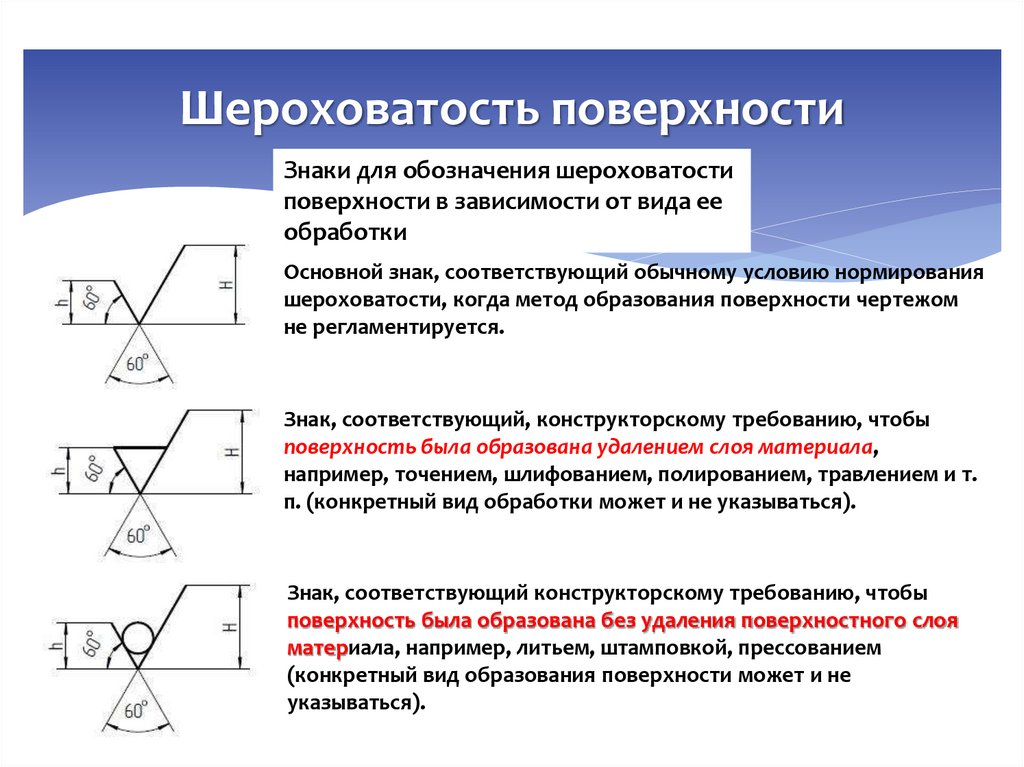 Шероховатость поверхности

Знаки для обозначения шероховатости поверхности в зависимости от вида ее обработки

h
60°
H
60°

Основной знак, соответствующий обычному условию нормирования шероховатости, когда метод образования поверхности чертежом не регламентируется.

h
60°
H
60°

Знак, соответствующий, конструкторскому требованию, чтобы поверхность была образована удалением слоя материала, например, точением, шлифованием, полированием, травлением и т. п. (конкретный вид обработки может и не указываться).

h
60°
H
60°

Знак, соответствующий конструкторскому требованию, чтобы поверхность была образована без удаления поверхностного слоя материала, например, литьем, штамповкой, прессованием (конкретный вид образования поверхности может и не указываться).